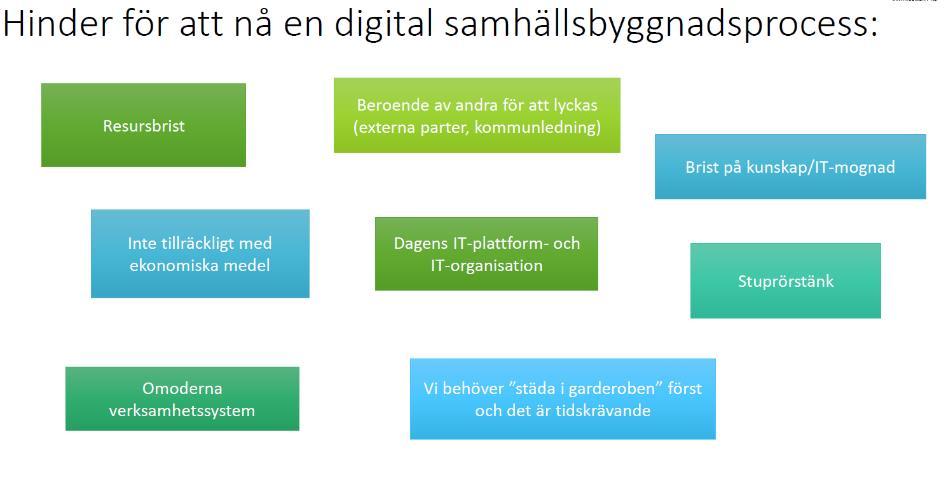 Hinder för att nå en digital samhällsbyggnadsprocess:

Resursbrist

Beroende av andra för att lyckas (externa parter, kommunledning)

Brist på kunskap/IT-mognad

Inte tillräckligt med ekonomiska medel

Dagens IT-plattform- och IT-organisation

Stuprörstänk

Omoderna verksamhetssystem

Vi behöver ”städa i garderoben” först och det är tidskrävande